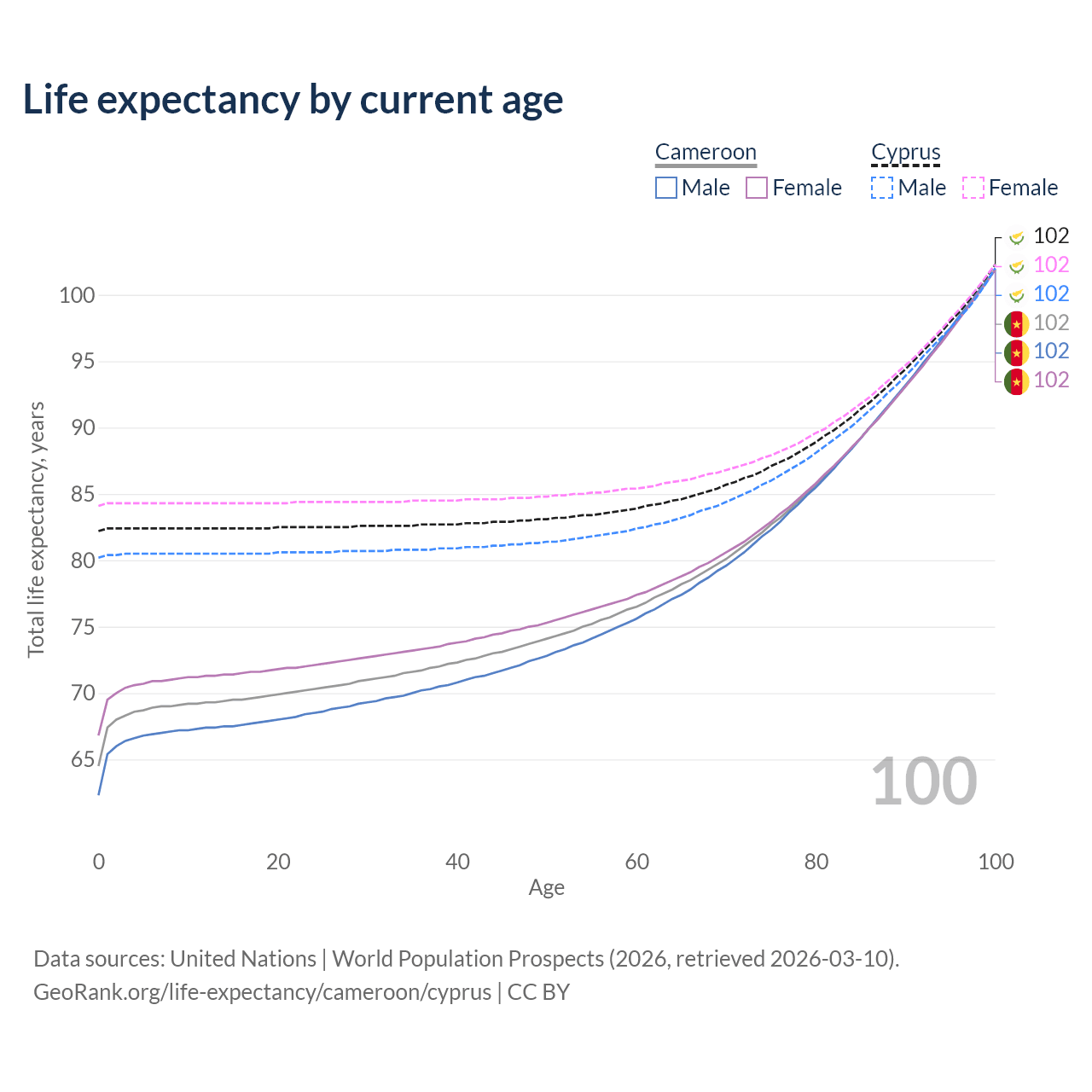 Life expectancy by current age

Cameroon
Male Female

Cyprus
Male Female

102
102
102
102
102
102

100
95
90
85
80
75
70
65

Total life expectancy, years

100

0
20
40
60
80
100
Age

Data sources: United Nations | World Population Prospects (2026, retrieved 2026-03-10).
GeoRank.org/life-expectancy/cameroon/cyprus | CC BY